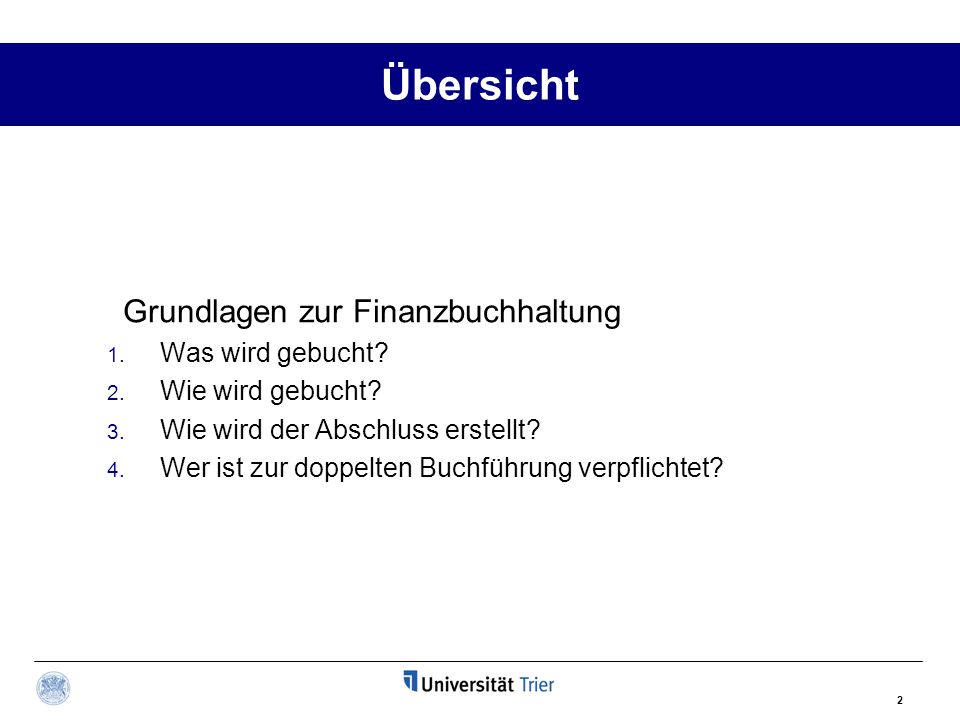 Übersicht

Grundlagen zur Finanzbuchhaltung

1. Was wird gebucht?
2. Wie wird gebucht?
3. Wie wird der Abschluss erstellt?
4. Wer ist zur doppelten Buchführung verpflichtet?

Universität Trier

2